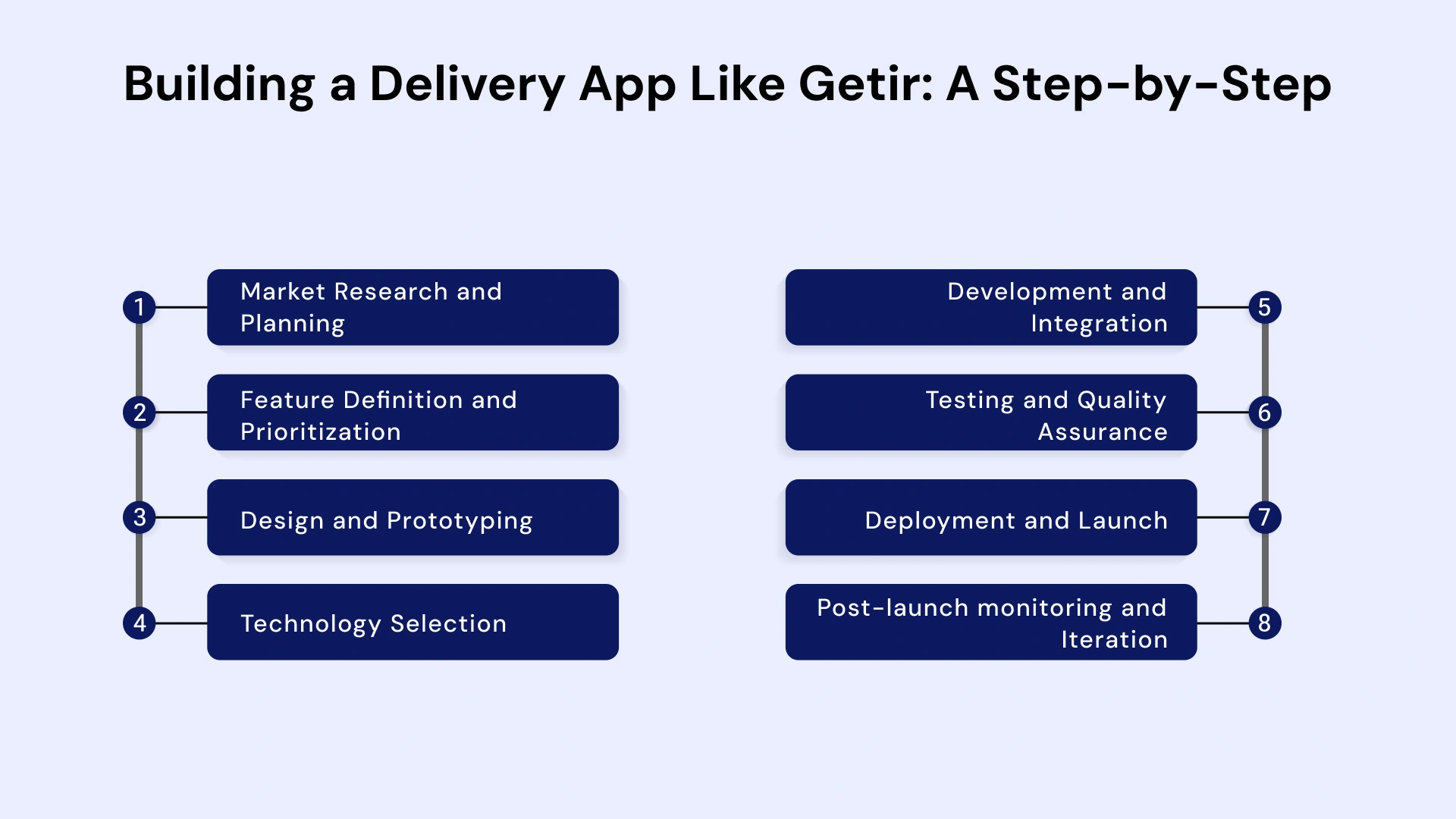 Building a Delivery App Like Getir: A Step-by-Step

1 Market Research and Planning

2 Feature Definition and Prioritization

3 Design and Prototyping

4 Technology Selection

Development and Integration 5

Testing and Quality Assurance 6

Deployment and Launch 7

Post-launch monitoring and Iteration 8